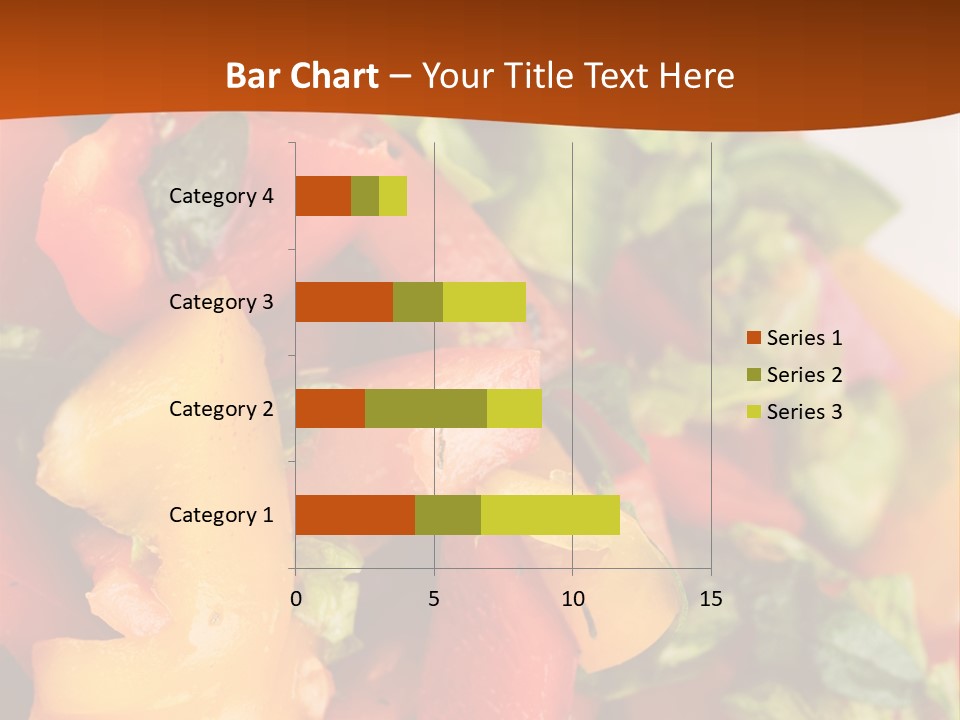 Bar Chart – Your Title Text Here

Category 4
Category 3
Category 2
Category 1

0
5
10
15

Series 1
Series 2
Series 3